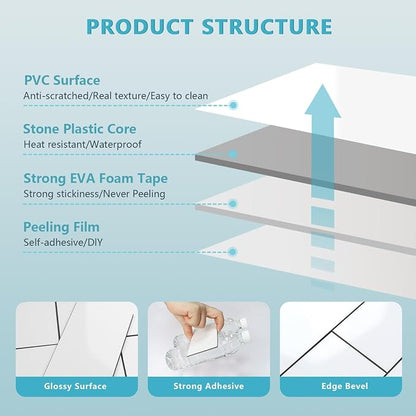 PRODUCT STRUCTURE

PVC Surface
Anti-scratched/Real texture/Easy to clean

Stone Plastic Core
Heat resistant/Waterproof

Strong EVA Foam Tape
Strong stickiness/Never Peeling

Peeling Film
Self-adhesive/DIY

Glossy Surface

Strong Adhesive

Edge Bevel